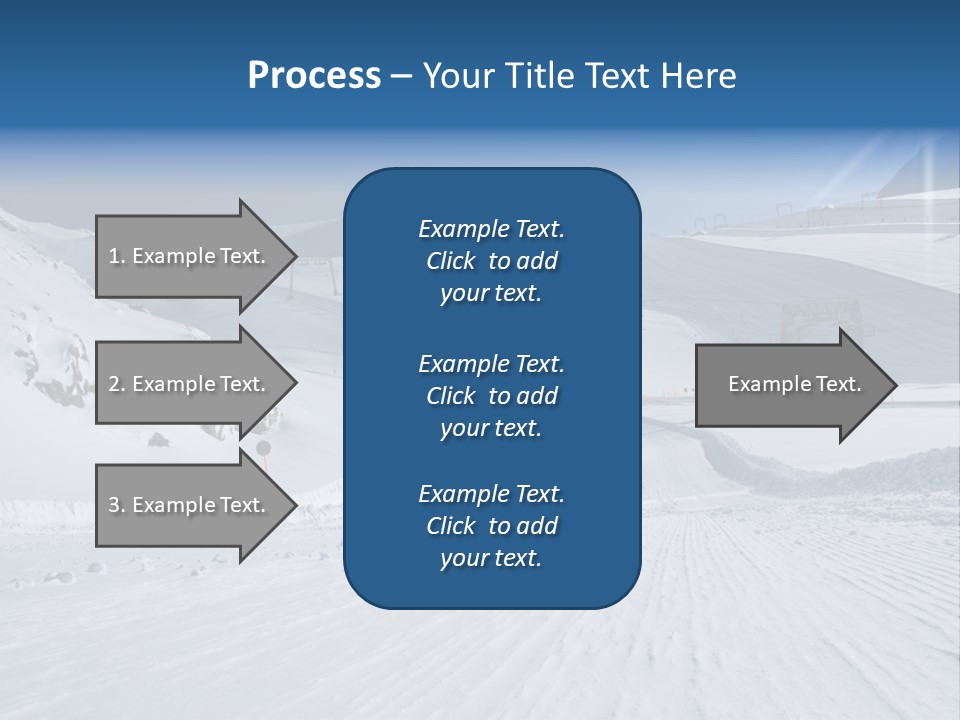 Process – Your Title Text Here

1. Example Text.

2. Example Text.

3. Example Text.

Example Text. Click to add your text.

Example Text. Click to add your text.

Example Text. Click to add your text.

Example Text.